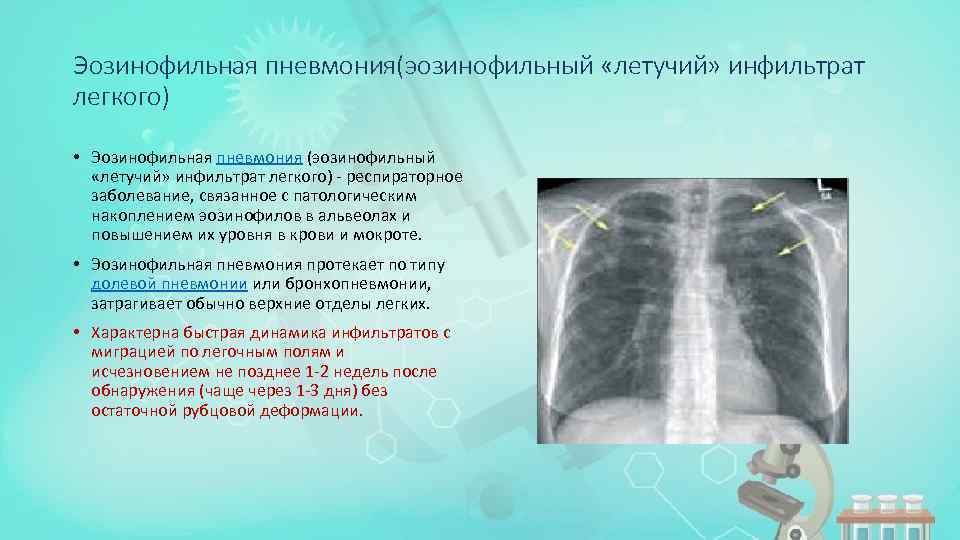 Эозинофильная пневмония(эозинофильный «летучий» инфильтрат легкого)

• Эозинофильная пневмония (эозинофильный «летучий» инфильтрат легкого) - респираторное заболевание, связанное с патологическим накоплением эозинофилов в альвеолах и повышением их уровня в крови и мокроте.

• Эозинофильная пневмония протекает по типу долевой пневмонии или бронхопневмонии, затрагивает обычно верхние отделы легких.

• Характерна быстрая динамика инфильтратов с миграцией по легочным полям и исчезновением не позднее 1-2 недель после обнаружения (чаще через 1-3 дня) без остаточной рубцовой деформации.

L